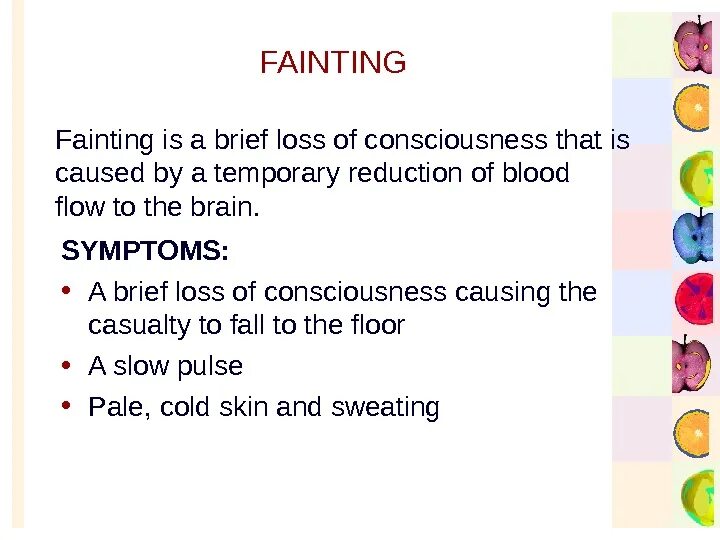 FAINTING

Fainting is a brief loss of consciousness that is caused by a temporary reduction of blood flow to the brain.

SYMPTOMS:

• A brief loss of consciousness causing the casualty to fall to the floor
• A slow pulse
• Pale, cold skin and sweating